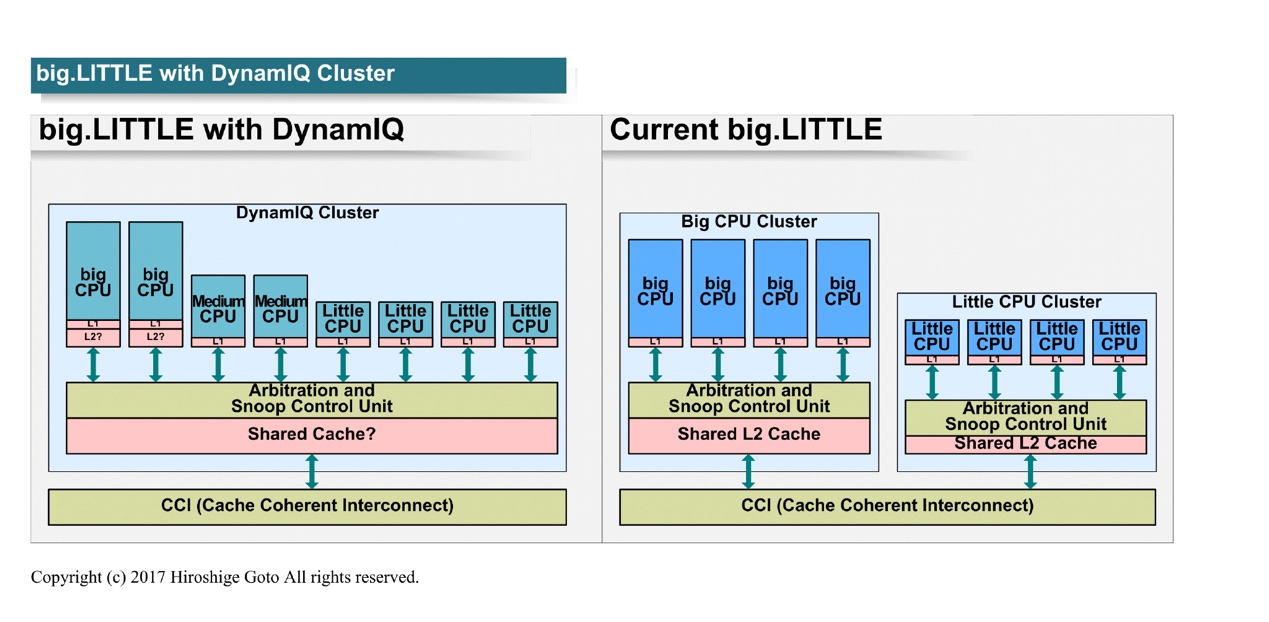 big.LITTLE with DynamIQ Cluster

big.LITTLE with DynamIQ

DynamIQ Cluster

big CPU
L1
L2?

big CPU
L1
L2?

Medium CPU
L1

Medium CPU
L1

Little CPU
L1

Little CPU
L1

Little CPU
L1

Little CPU
L1

Arbitration and Snoop Control Unit

Shared Cache?

CCI (Cache Coherent Interconnect)

Current big.LITTLE

Big CPU Cluster

big CPU
L1

big CPU
L1

big CPU
L1

big CPU
L1

Arbitration and Snoop Control Unit

Shared L2 Cache

Little CPU Cluster

Little CPU
L1

Little CPU
L1

Little CPU
L1

Little CPU
L1

Arbitration and Snoop Control Unit

Shared L2 Cache

CCI (Cache Coherent Interconnect)

Copyright (c) 2017 Hiroshige Goto All rights reserved.